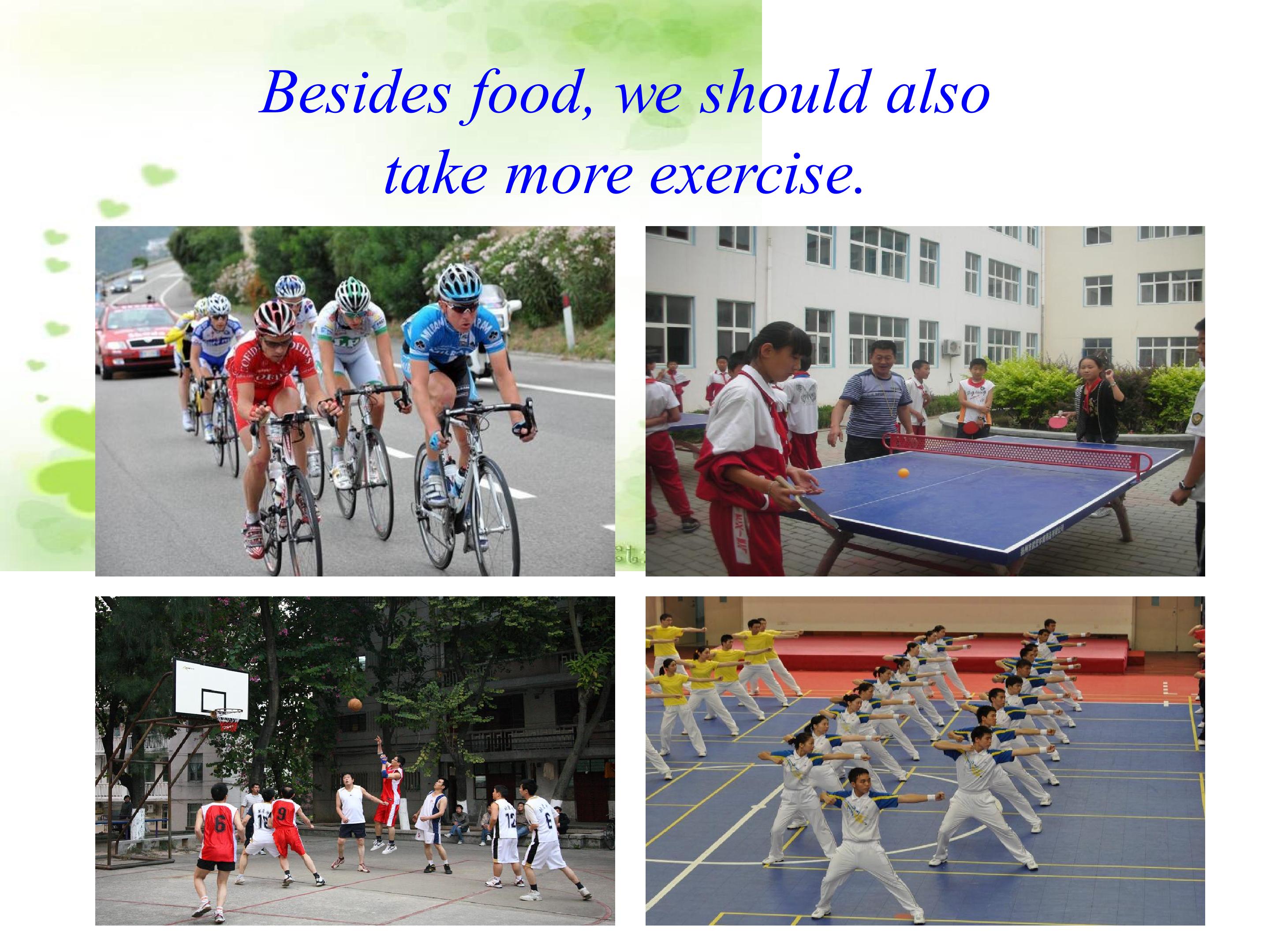 Besides food, we should also take more exercise.